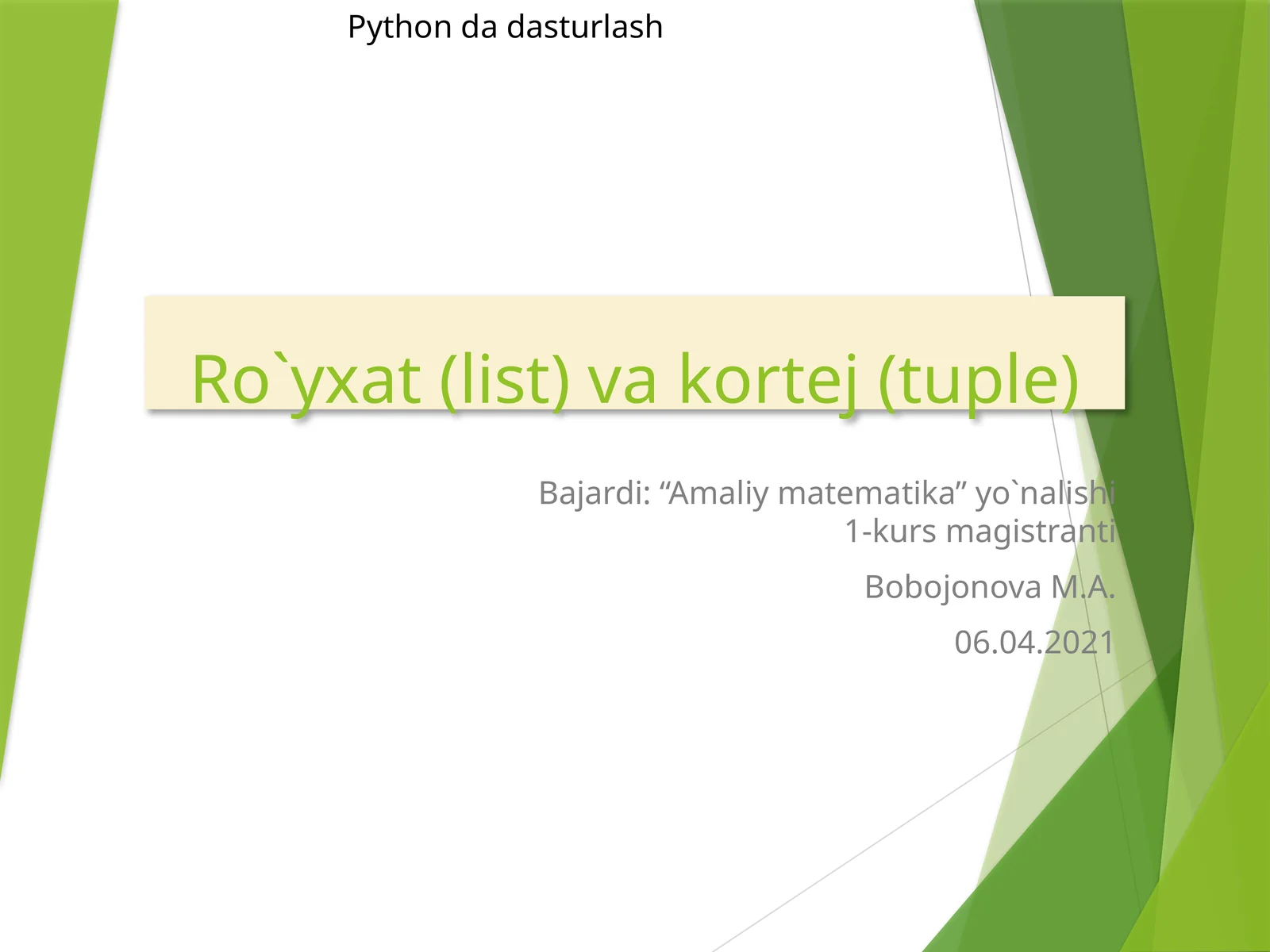 Python da dasturlash

Ro`yxat (list) va kortej (tuple)

Bajardi: “Amaliy matematika” yo`nalishi 1-kurs magistranti

Bobojonova M.A.

06.04.2021